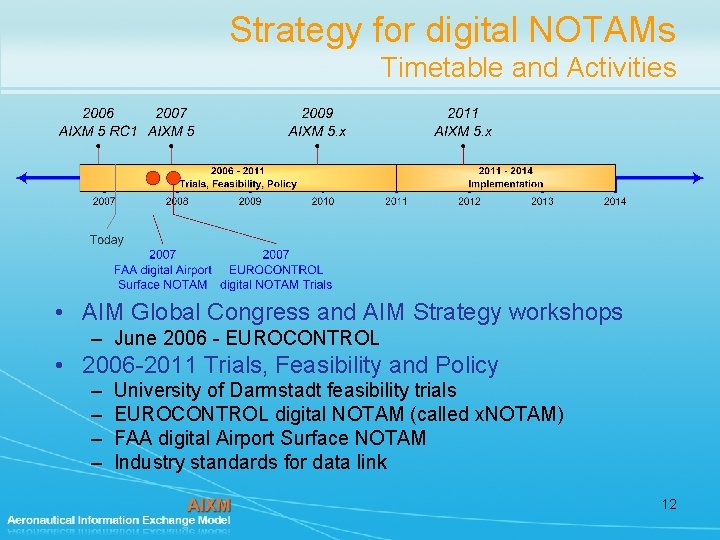 Strategy for digital NOTAMs
Timetable and Activities

2006
AIXM 5 RC1

2007
AIXM 5

2009
AIXM 5.x

2011
AIXM 5.x

2006 - 2011
Trials, Feasibility, Policy

2011 - 2014
Implementation

2007 2008 2009 2010 2011 2012 2013 2014

Today

2007
FAA digital Airport Surface NOTAM

2007
EUROCONTROL digital NOTAM Trials

• AIM Global Congress and AIM Strategy workshops
– June 2006 - EUROCONTROL
• 2006-2011 Trials, Feasibility and Policy
– University of Darmstadt feasibility trials
– EUROCONTROL digital NOTAM (called xNOTAM)
– FAA digital Airport Surface NOTAM
– Industry standards for data link

AIXM
Aeronautical Information Exchange Model

12